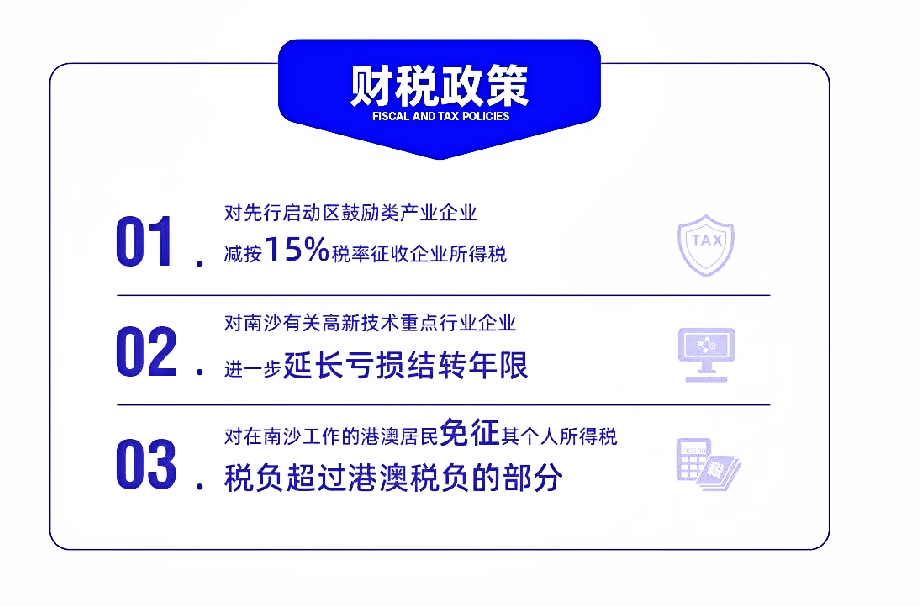 财税政策
FISCAL AND TAX POLICIES

01. 对先行启动区鼓励类产业企业
减按15%税率征收企业所得税

TAX

02. 对南沙有关高新技术重点行业企业
进一步延长亏损结转年限

03. 对在南沙工作的港澳居民免征其个人所得税
税负超过港澳税负的部分